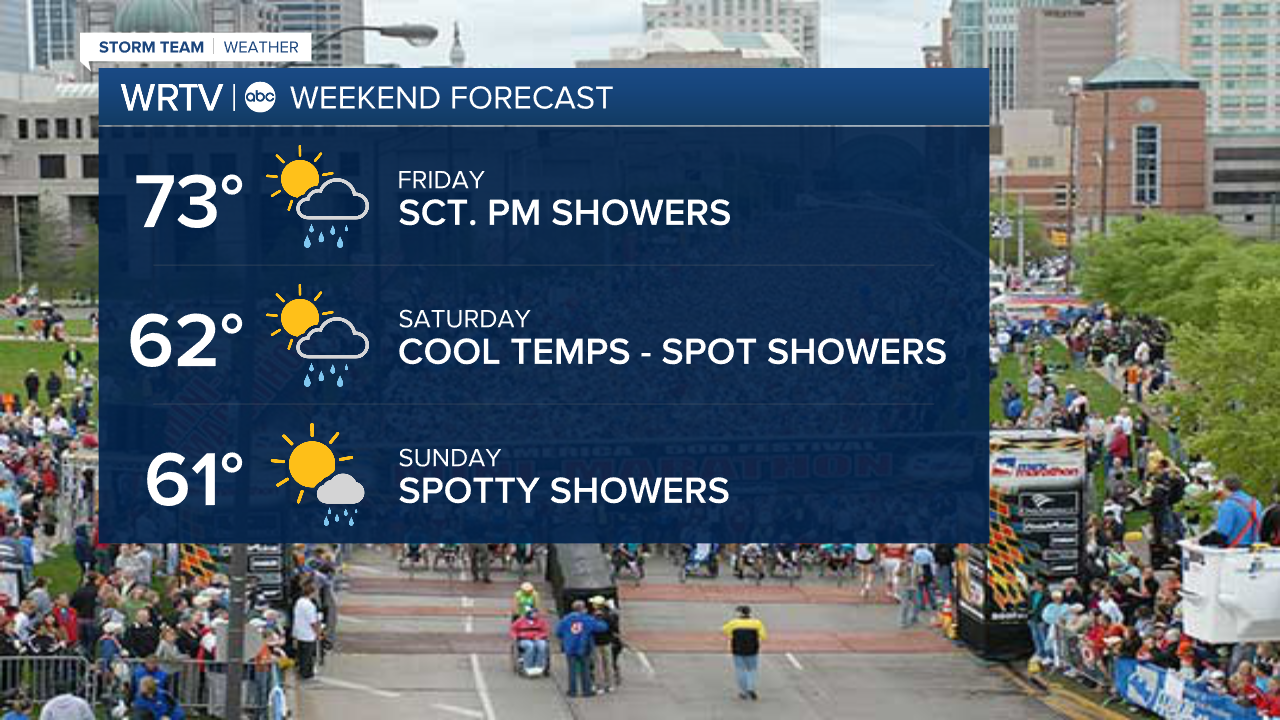 STORM TEAM | WEATHER

WRTV | abc WEEKEND FORECAST

73° FRIDAY
SCT. PM SHOWERS

62° SATURDAY
COOL TEMPS - SPOT SHOWERS

61° SUNDAY
SPOTTY SHOWERS